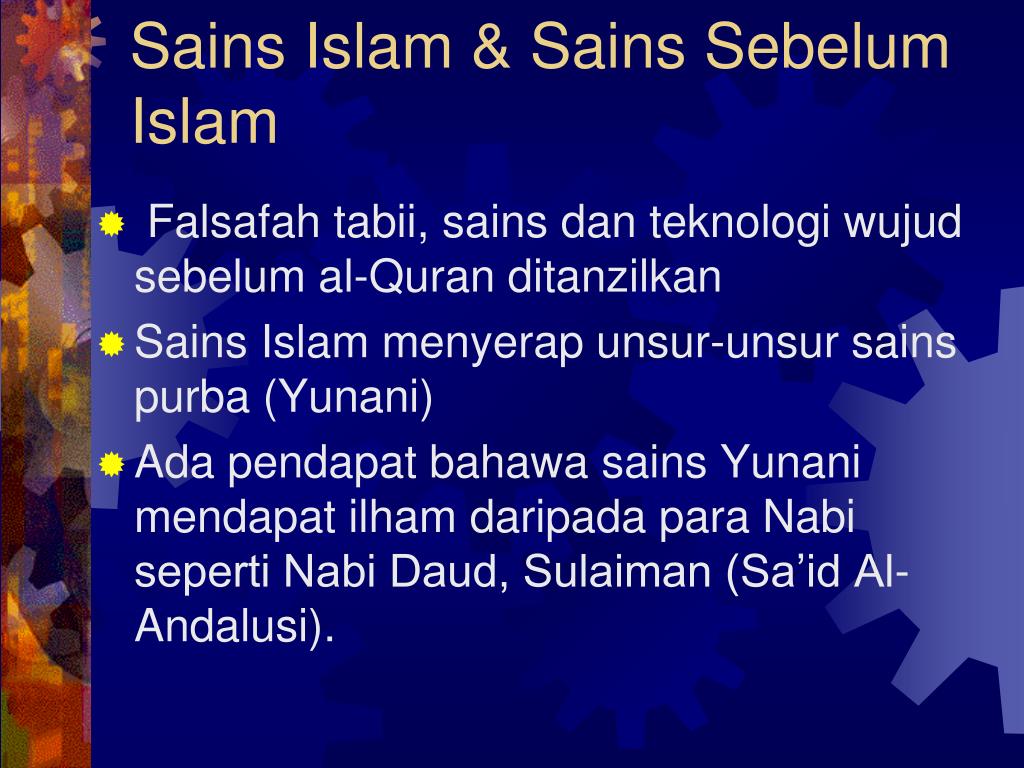 Sains Islam & Sains Sebelum Islam

Falsafah tabii, sains dan teknologi wujud sebelum al-Quran ditanzilkan

Sains Islam menyerap unsur-unsur sains purba (Yunani)

Ada pendapat bahawa sains Yunani mendapat ilham daripada para Nabi seperti Nabi Daud, Sulaiman (Sa'id Al-Andalusi).